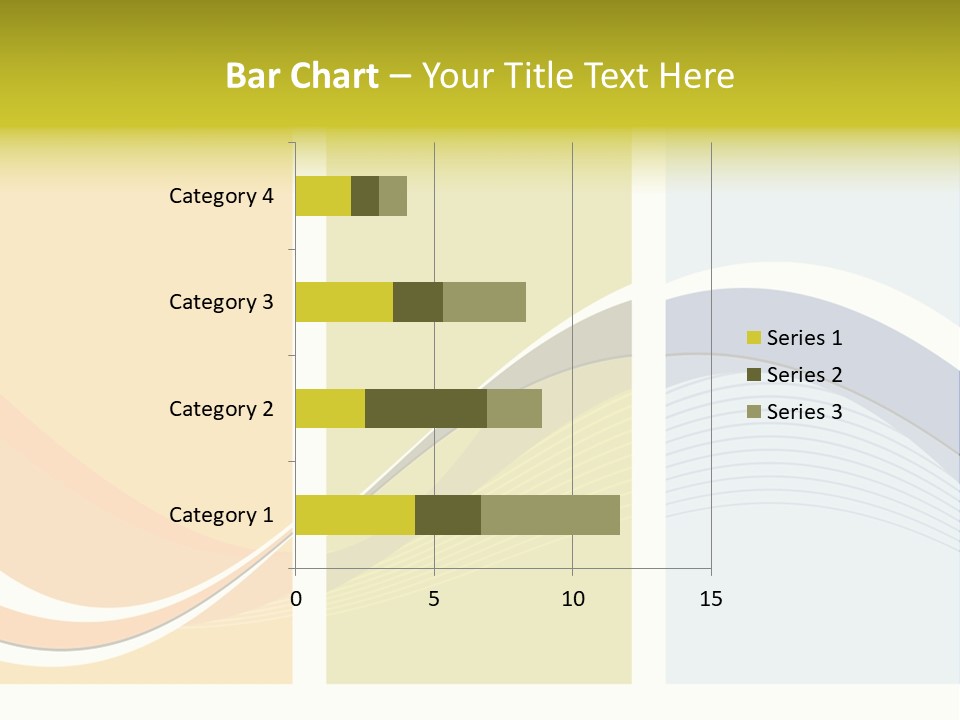 Bar Chart – Your Title Text Here

Category 4
Category 3
Category 2
Category 1

0
5
10
15

Series 1
Series 2
Series 3